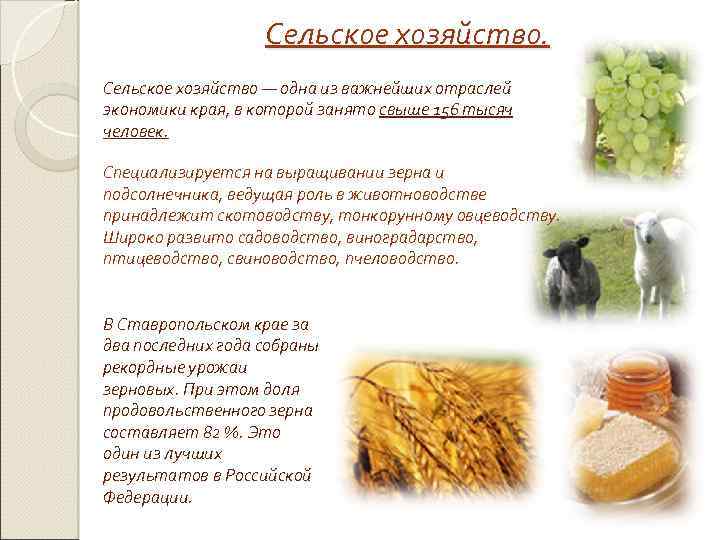 Сельское хозяйство.

Сельское хозяйство — одна из важнейших отраслей экономики края, в которой занято свыше 156 тысяч человек.

Специализируется на выращивании зерна и подсолнечника, ведущая роль в животноводстве принадлежит скотоводству, тонкорунному овцеводству. Широко развито садоводство, виноградарство, птицеводство, свиноводство, пчеловодство.

В Ставропольском крае за два последних года собраны рекордные урожаи зерновых. При этом доля продовольственного зерна составляет 82 %. Это один из лучших результатов в Российской Федерации.